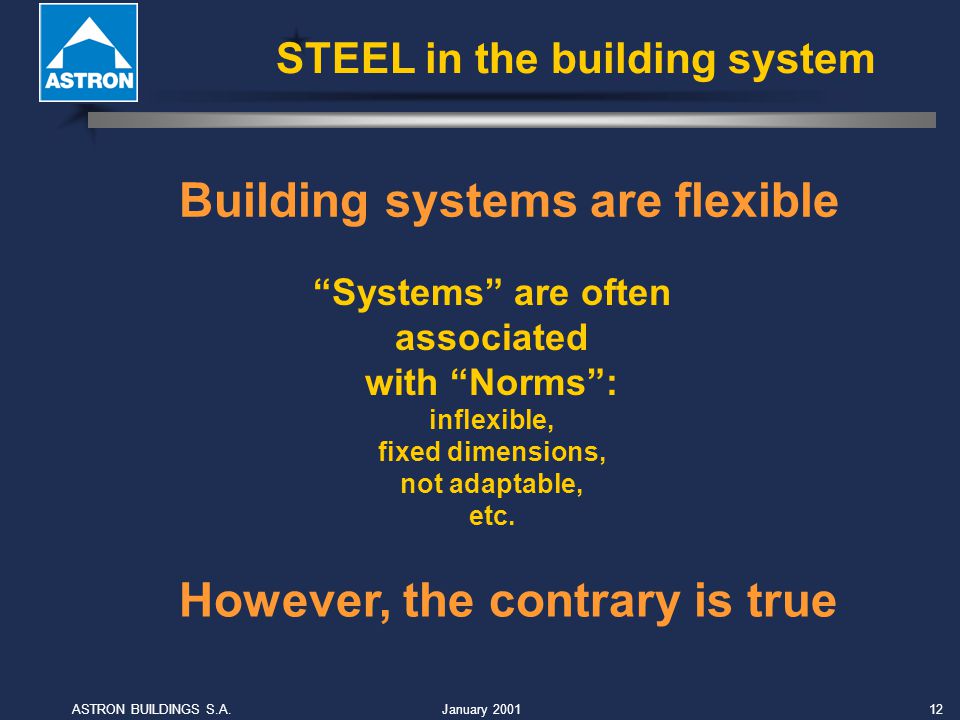 ASTRON

STEEL in the building system

Building systems are flexible

“Systems” are often associated with “Norms”:
inflexible,
fixed dimensions,
not adaptable,
etc.

However, the contrary is true

ASTRON BUILDINGS S.A.

January 2001

12